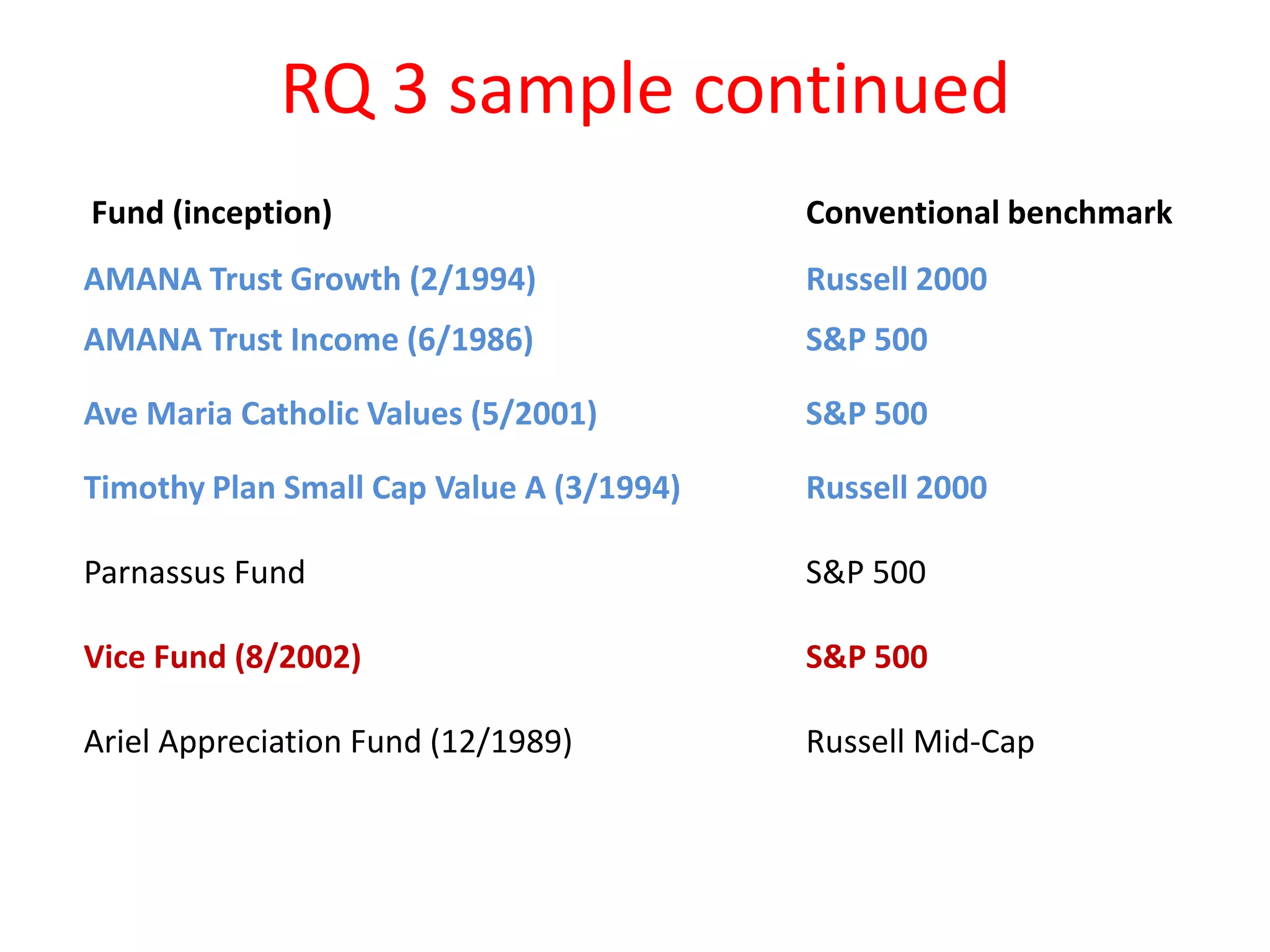 RQ 3 sample continued

| Fund (inception) | Conventional benchmark |
|---|---|
| AMANA Trust Growth (2/1994) | Russell 2000 |
| AMANA Trust Income (6/1986) | S&P 500 |
| Ave Maria Catholic Values (5/2001) | S&P 500 |
| Timothy Plan Small Cap Value A (3/1994) | Russell 2000 |
| Parnassus Fund | S&P 500 |
| Vice Fund (8/2002) | S&P 500 |
| Ariel Appreciation Fund (12/1989) | Russell Mid-Cap |